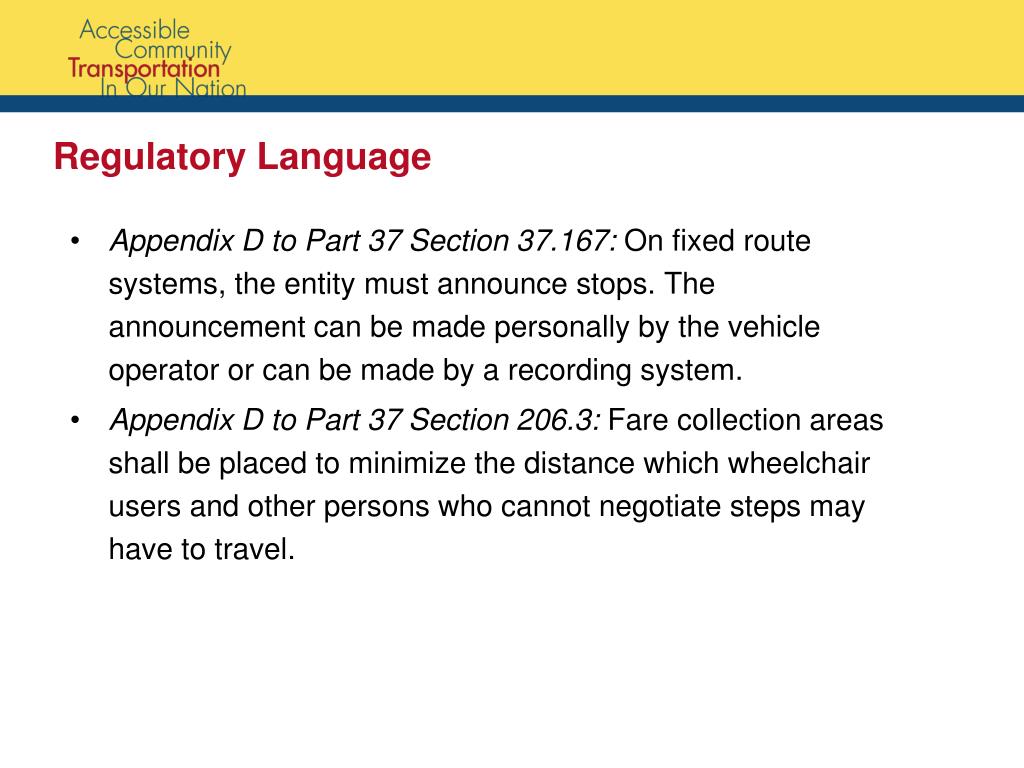 Accessible Community Transportation In Our Nation

Regulatory Language

• Appendix D to Part 37 Section 37.167: On fixed route systems, the entity must announce stops. The announcement can be made personally by the vehicle operator or can be made by a recording system.

• Appendix D to Part 37 Section 206.3: Fare collection areas shall be placed to minimize the distance which wheelchair users and other persons who cannot negotiate steps may have to travel.